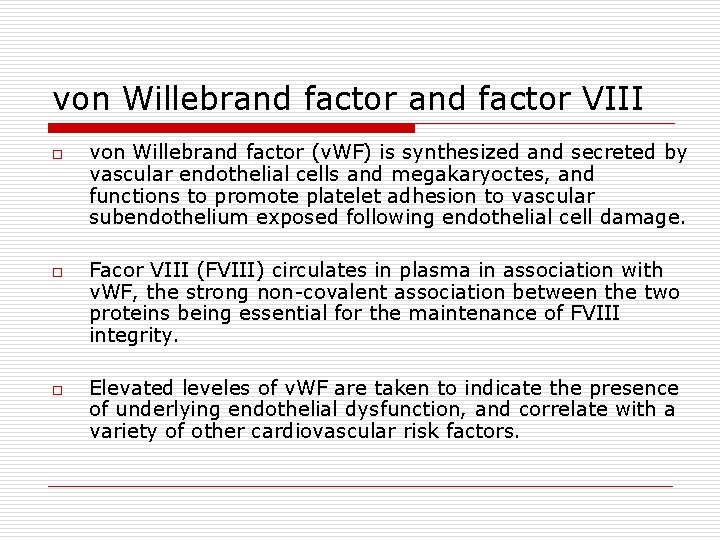 von Willebrand factor and factor VIII

□ von Willebrand factor (vWF) is synthesized and secreted by vascular endothelial cells and megakaryoctes, and functions to promote platelet adhesion to vascular subendothelium exposed following endothelial cell damage.

□ Facor VIII (FVIII) circulates in plasma in association with vWF, the strong non-covalent association between the two proteins being essential for the maintenance of FVIII integrity.

□ Elevated leveles of vWF are taken to indicate the presence of underlying endothelial dysfunction, and correlate with a variety of other cardiovascular risk factors.